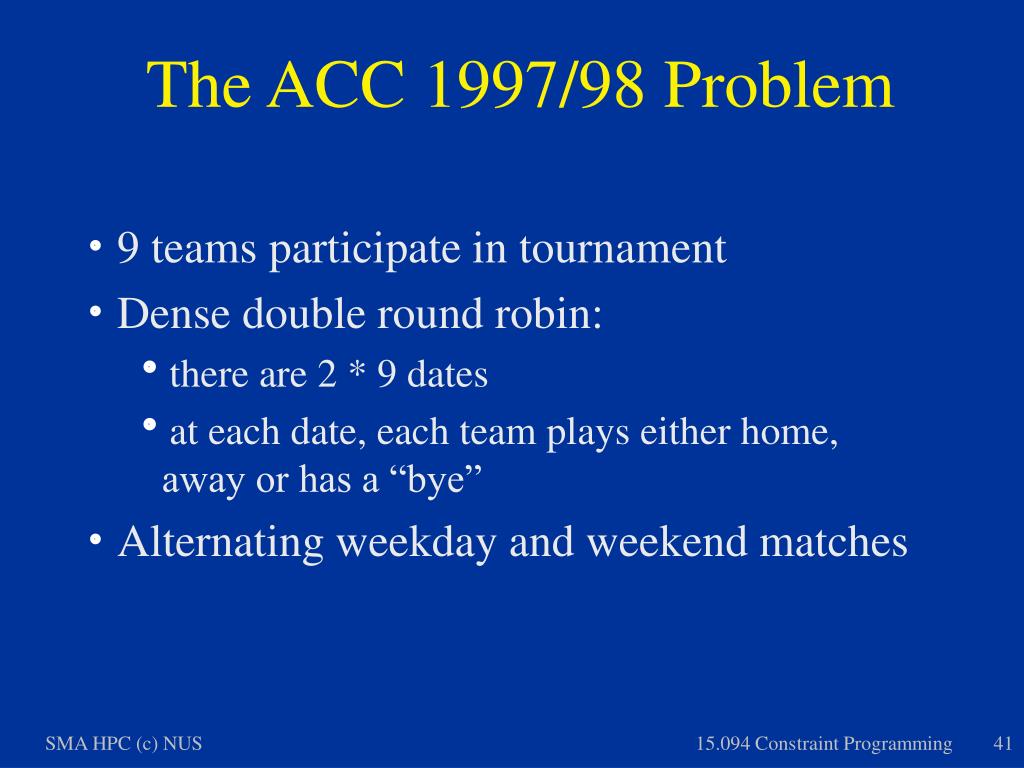 The ACC 1997/98 Problem

• 9 teams participate in tournament
• Dense double round robin:
  • there are 2 * 9 dates
  • at each date, each team plays either home, away or has a “bye”
• Alternating weekday and weekend matches

SMA HPC (c) NUS

15.094 Constraint Programming

41